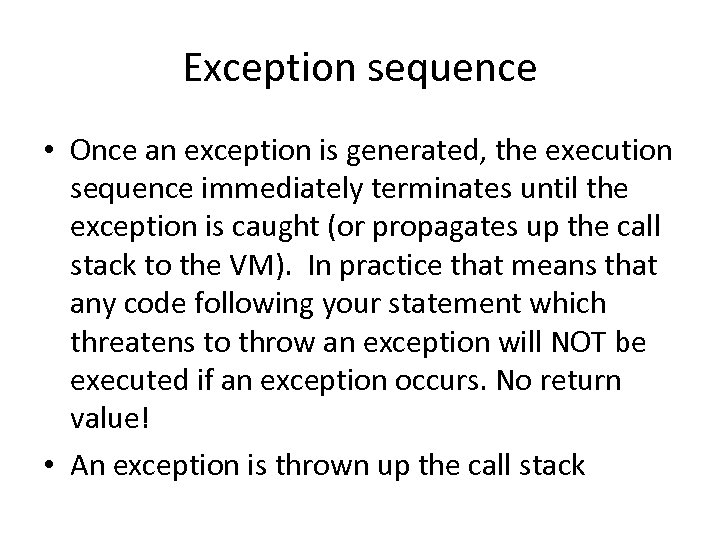 Exception sequence

• Once an exception is generated, the execution sequence immediately terminates until the exception is caught (or propagates up the call stack to the VM). In practice that means that any code following your statement which threatens to throw an exception will NOT be executed if an exception occurs. No return value!

• An exception is thrown up the call stack